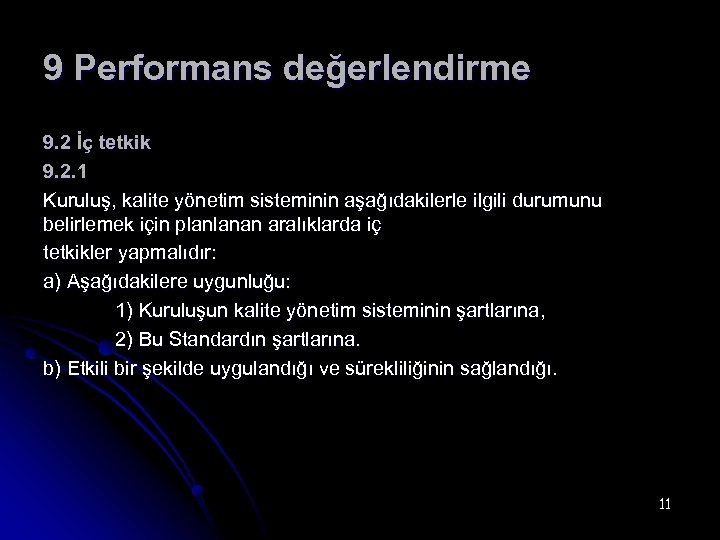 9 Performans değerlendirme

9.2 İç tetkik

9.2.1

Kuruluş, kalite yönetim sisteminin aşağıdakilerle ilgili durumunu belirlemek için planlanan aralıklarda iç tetkikler yapmalıdır:

a) Aşağıdakilere uygunluğu:

1) Kuruluşun kalite yönetim sisteminin şartlarına,

2) Bu Standardın şartlarına.

b) Etkili bir şekilde uygulandığı ve sürekliliğinin sağlandığı.

11